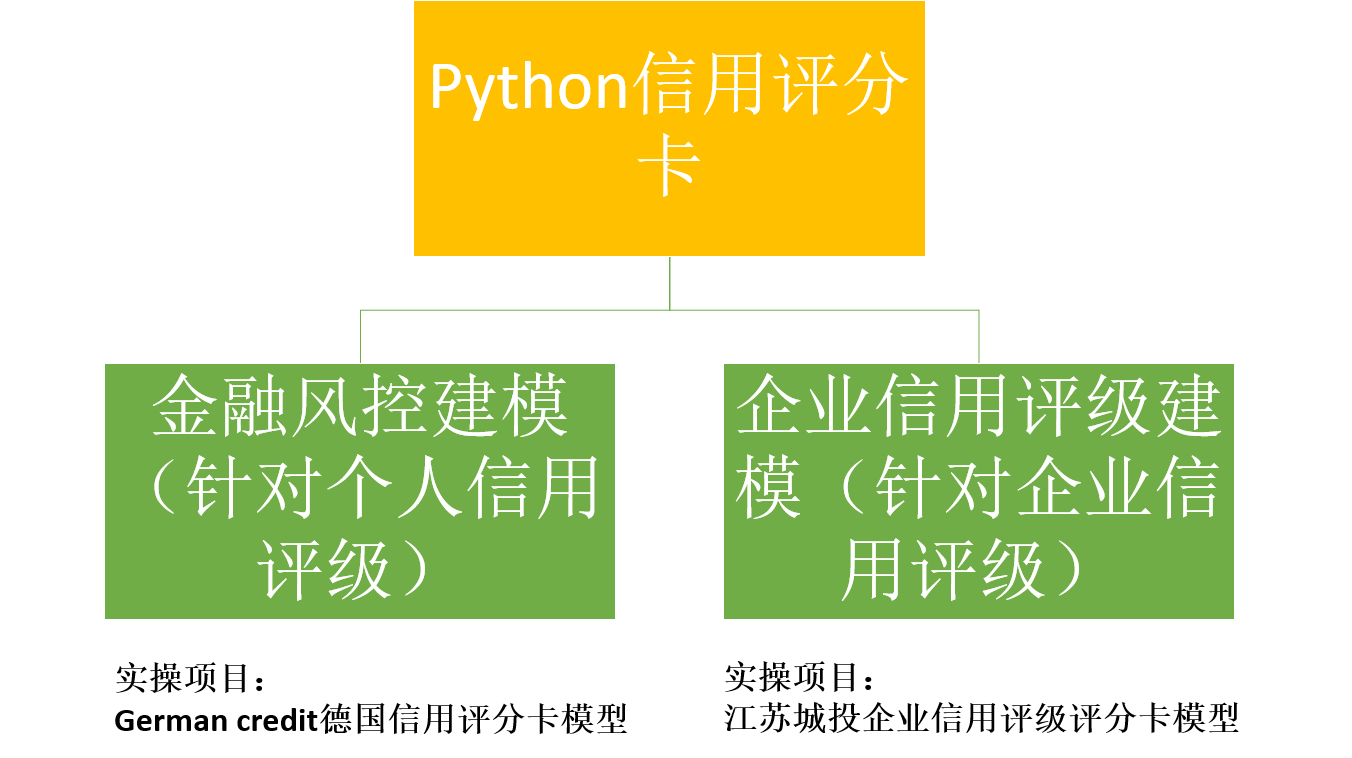 Python信用评分卡

金融风控建模（针对个人信用评级）

企业信用评级建模（针对企业信用评级）

实操项目：
German credit德国信用评分卡模型

实操项目：
江苏城投企业信用评级评分卡模型